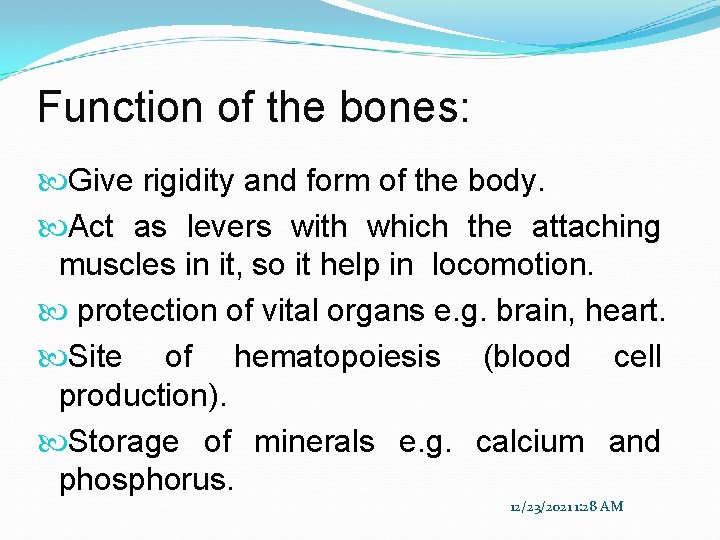 Function of the bones:

Give rigidity and form of the body.

Act as levers with which the attaching muscles in it, so it help in locomotion.

protection of vital organs e.g. brain, heart.

Site of hematopoiesis (blood cell production).

Storage of minerals e.g. calcium and phosphorus.

12/23/2021 1:28 AM